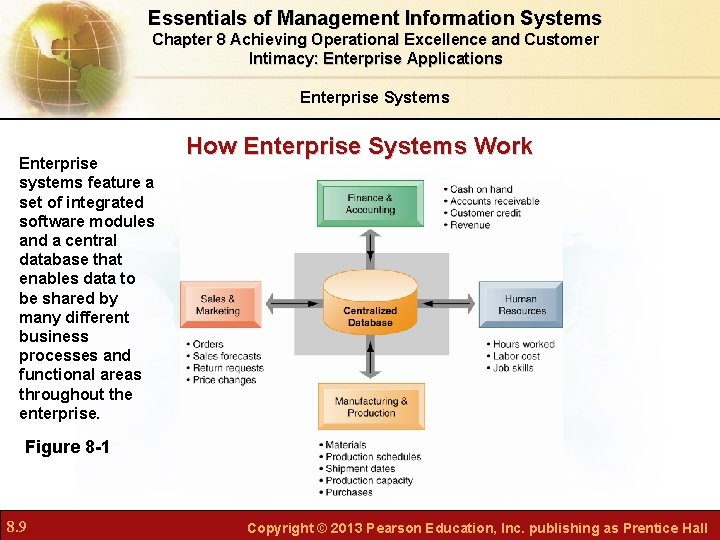 Essentials of Management Information Systems
Chapter 8 Achieving Operational Excellence and Customer Intimacy: Enterprise Applications

Enterprise Systems

How Enterprise Systems Work

Enterprise systems feature a set of integrated software modules and a central database that enables data to be shared by many different business processes and functional areas throughout the enterprise.

Figure 8-1

Finance & Accounting
• Cash on hand
• Accounts receivable
• Customer credit
• Revenue

Sales & Marketing
• Orders
• Sales forecasts
• Return requests
• Price changes

Centralized Database

Human Resources
• Hours worked
• Labor cost
• Job skills

Manufacturing & Production
• Materials
• Production schedules
• Shipment dates
• Production capacity
• Purchases

8.9

Copyright © 2013 Pearson Education, Inc. publishing as Prentice Hall